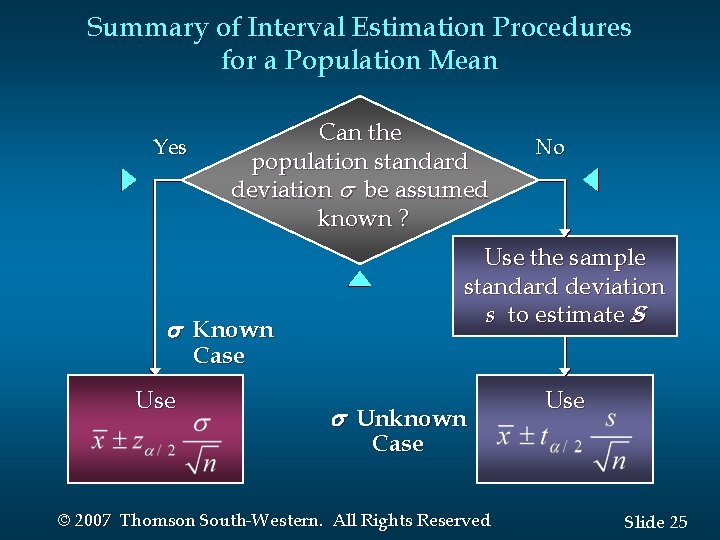 Summary of Interval Estimation Procedures for a Population Mean

Yes

Can the population standard deviation $\sigma$ be assumed known ?

No

Use the sample standard deviation $s$ to estimate $S$

$\sigma$ Known Case

Use
$\bar{x} \pm z_{\alpha/2} \frac{\sigma}{\sqrt{n}}$

$\sigma$ Unknown Case

Use
$\bar{x} \pm t_{\alpha/2} \frac{s}{\sqrt{n}}$

© 2007 Thomson South-Western. All Rights Reserved

Slide 25